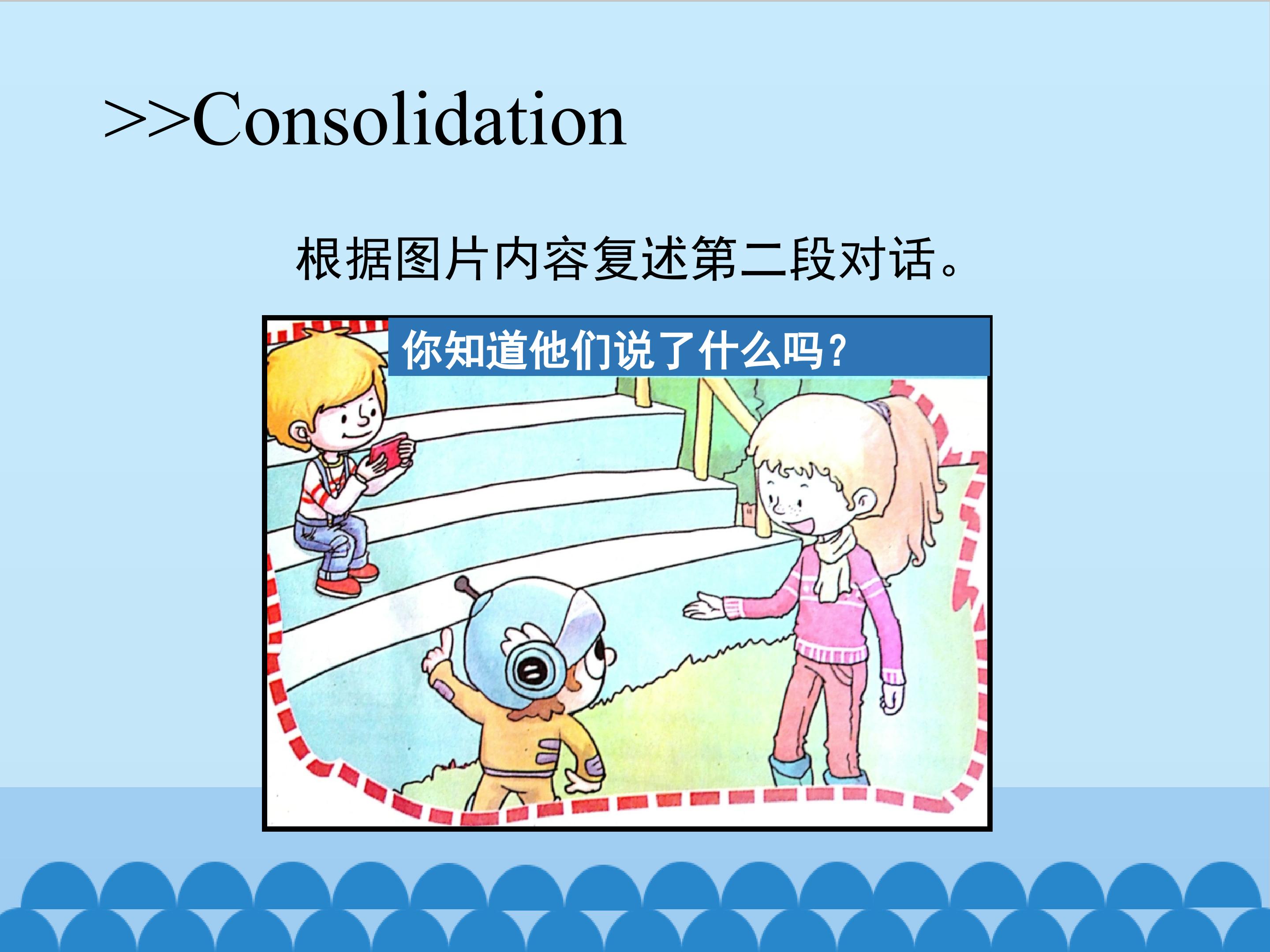 >>Consolidation

根据图片内容复述第二段对话。

你知道他们说了什么吗？